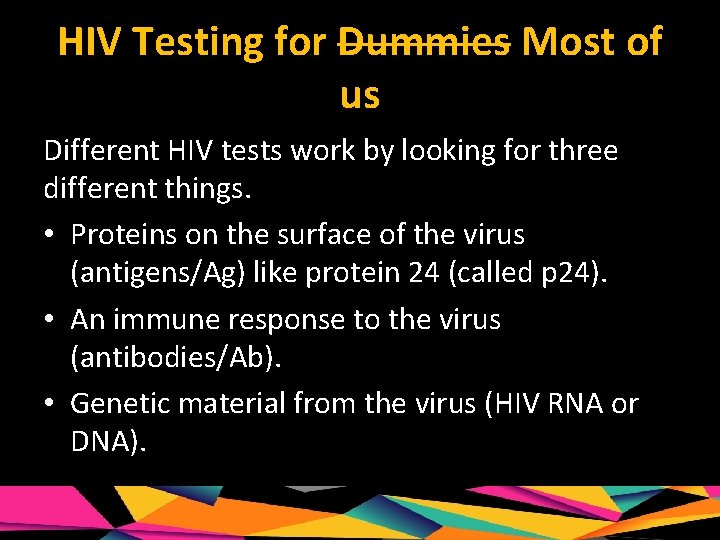 HIV Testing for ~~Dummies~~ Most of us

Different HIV tests work by looking for three different things.

• Proteins on the surface of the virus (antigens/Ag) like protein 24 (called p24).

• An immune response to the virus (antibodies/Ab).

• Genetic material from the virus (HIV RNA or DNA).